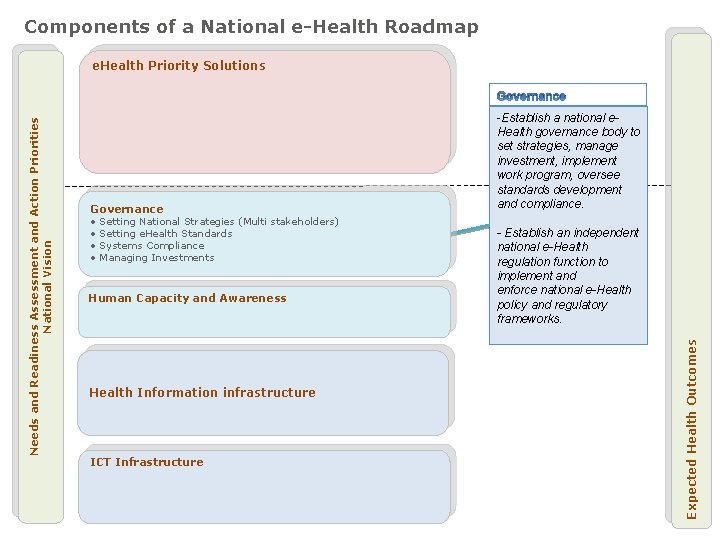 Components of a National e-Health Roadmap

Needs and Readiness Assessment and Action Priorities
National Vision

eHealth Priority Solutions

Governance
• Setting National Strategies (Multi stakeholders)
• Setting eHealth Standards
• Systems Compliance
• Managing Investments

Human Capacity and Awareness

Health Information infrastructure

ICT Infrastructure

Governance

-Establish a national e-Health governance body to set strategies, manage investment, implement work program, oversee standards development and compliance.

- Establish an independent national e-Health regulation function to implement and enforce national e-Health policy and regulatory frameworks.

Expected Health Outcomes